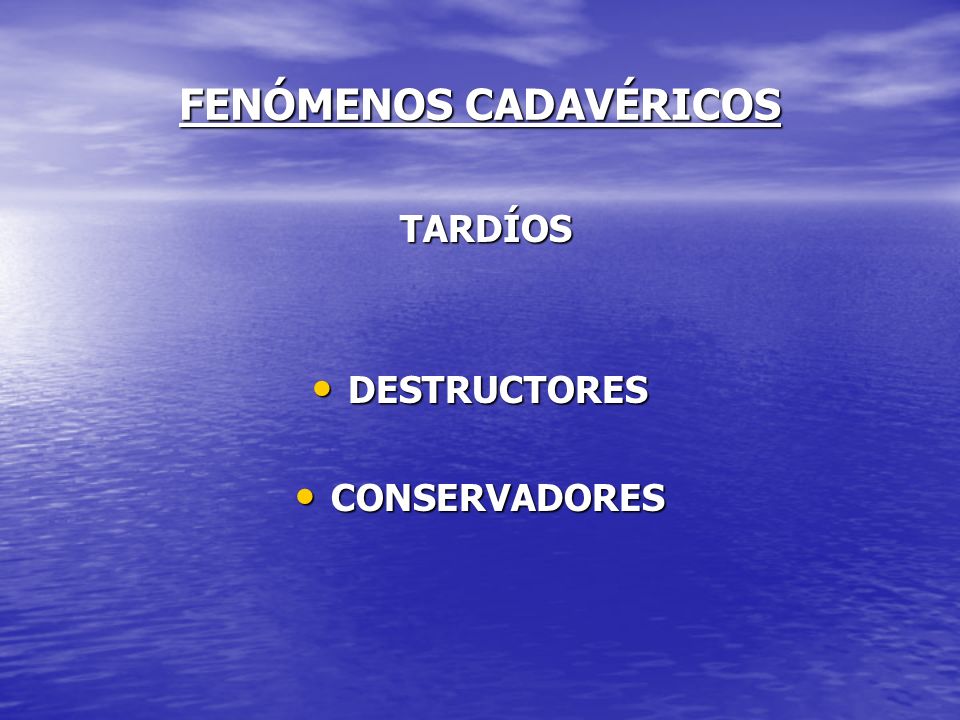 FENÓMENOS CADAVÉRICOS

TARDÍOS

• DESTRUCTORES

• CONSERVADORES